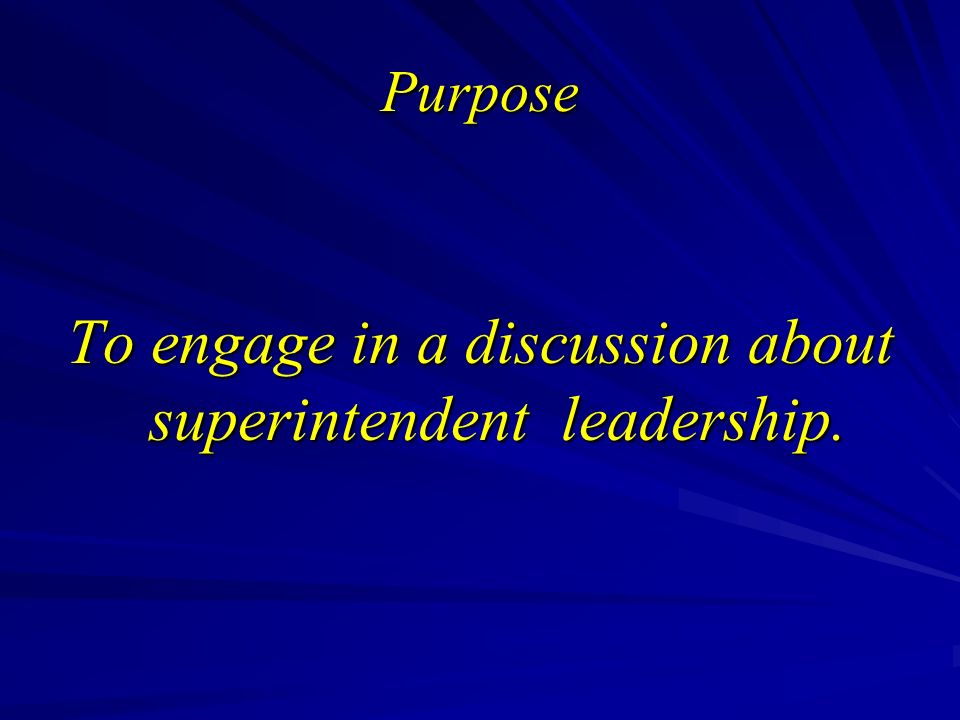 Purpose

To engage in a discussion about superintendent leadership.